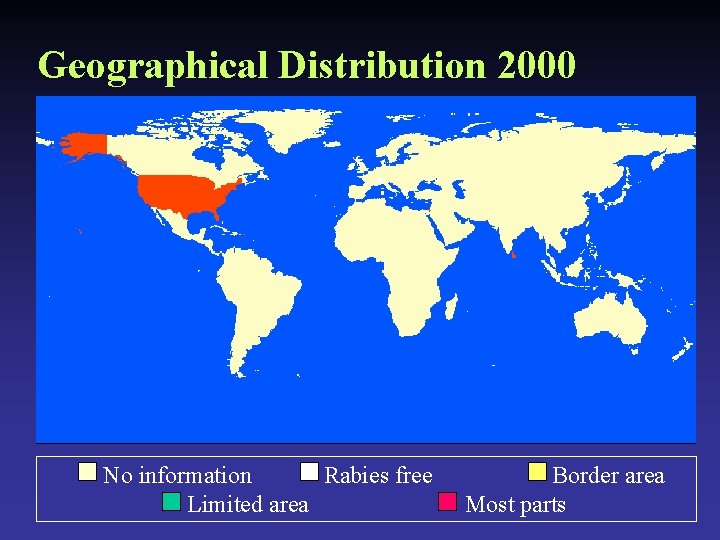 Geographical Distribution 2000

No information Rabies free Border area
Limited area Most parts